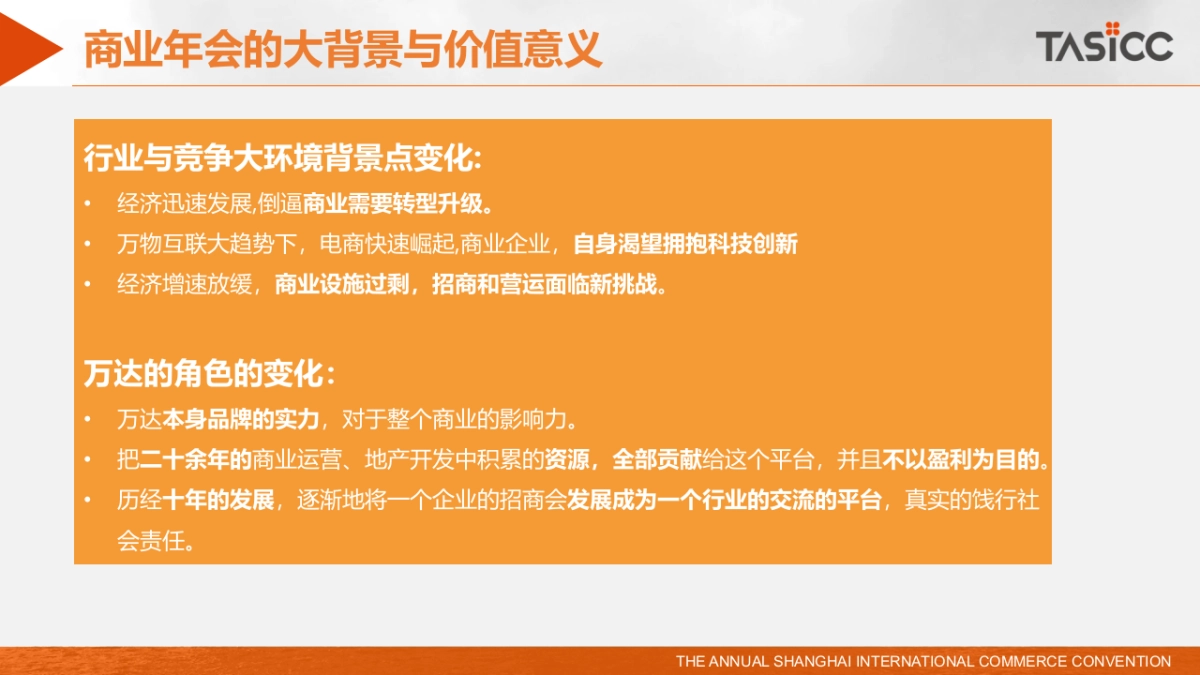 商业年会的大背景与价值意义

TASICC

行业与竞争大环境背景点变化:

• 经济迅速发展,倒逼商业需要转型升级。
• 万物互联大趋势下，电商快速崛起,商业企业，自身渴望拥抱科技创新
• 经济增速放缓，商业设施过剩，招商和营运面临新挑战。

万达的角色的变化:

• 万达本身品牌的实力，对于整个商业的影响力。
• 把二十余年的商业运营、地产开发中积累的资源，全部贡献给这个平台，并且不以盈利为目的。
• 历经十年的发展，逐渐地将一个企业的招商会发展成为一个行业的交流的平台，真实的饯行社会责任。

THE ANNUAL SHANGHAI INTERNATIONAL COMMERCE CONVENTION